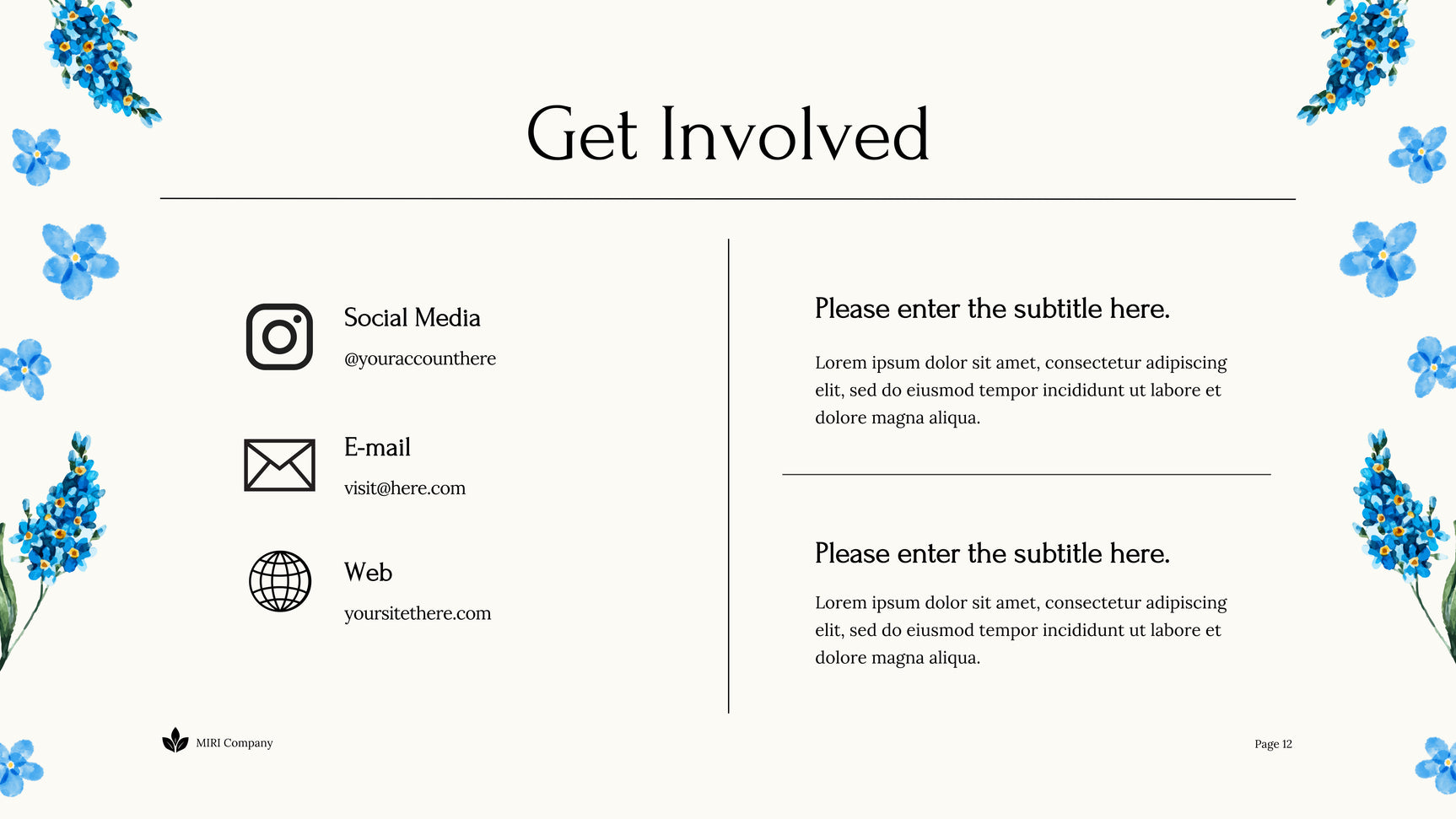 Get Involved

Social Media
@youraccounthere

E-mail
visit@here.com

Web
yoursitethere.com

Please enter the subtitle here.

Lorem ipsum dolor sit amet, consectetur adipiscing elit, sed do eiusmod tempor incididunt ut labore et dolore magna aliqua.

Please enter the subtitle here.

Lorem ipsum dolor sit amet, consectetur adipiscing elit, sed do eiusmod tempor incididunt ut labore et dolore magna aliqua.

MIRI Company

Page 12